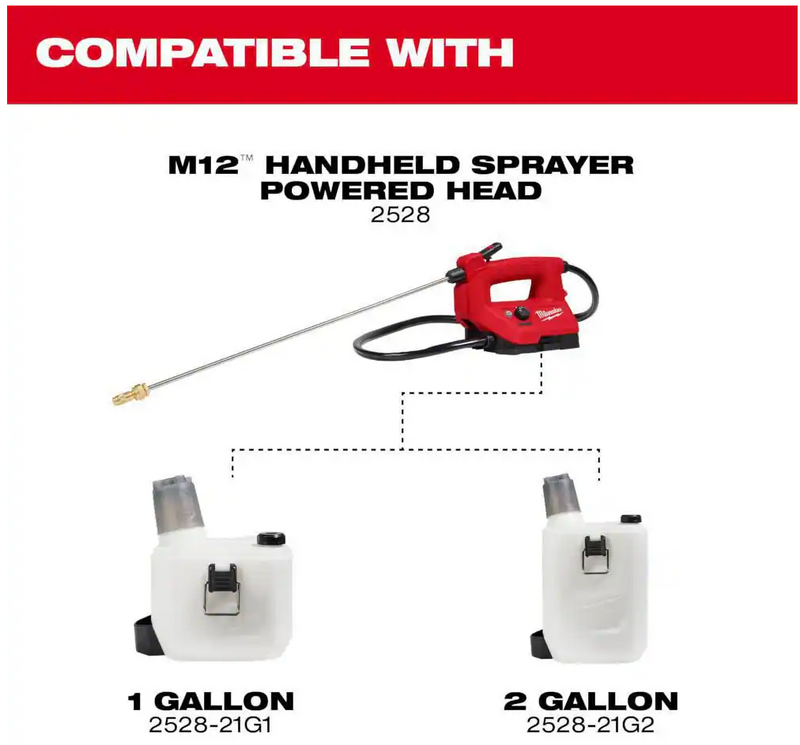 COMPATIBLE WITH

M12™ HANDHELD SPRAYER POWERED HEAD
2528

Milwaukee

1 GALLON
2528-21G1

2 GALLON
2528-21G2